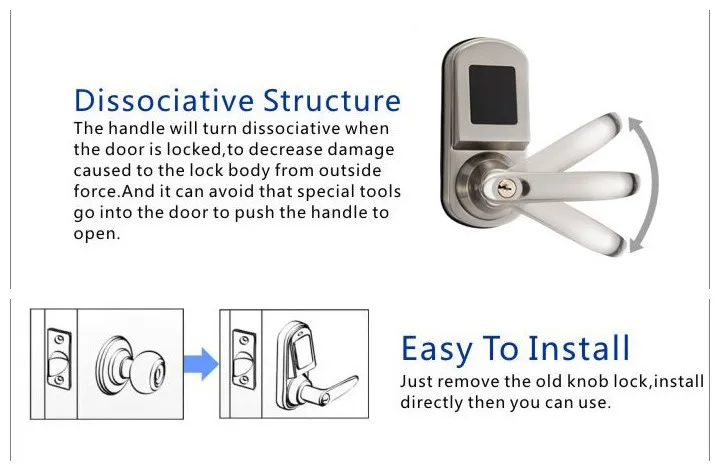 Dissociative Structure
The handle will turn dissociative when the door is locked,to decrease damage caused to the lock body from outside force.And it can avoid that special tools go into the door to push the handle to open.

Easy To Install
Just remove the old knob lock,install directly then you can use.